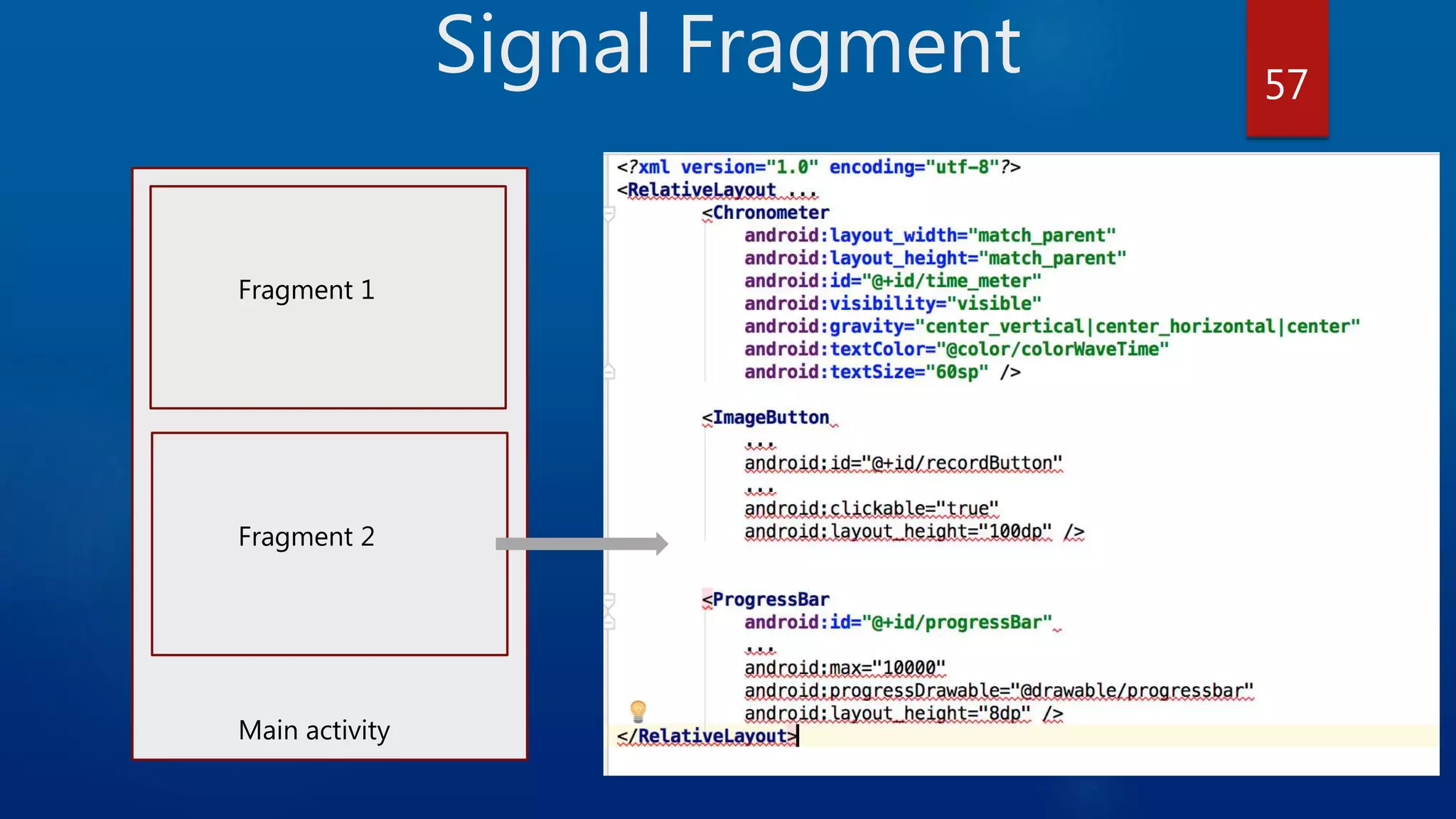 Signal Fragment

57

Fragment 1

Fragment 2

Main activity

<?xml version="1.0" encoding="utf-8"?>
<RelativeLayout ...
    <Chronometer
        android:layout_width="match_parent"
        android:layout_height="match_parent"
        android:id="@+id/time_meter"
        android:visibility="visible"
        android:gravity="center_vertical|center_horizontal|center"
        android:textColor="@color/colorWaveTime"
        android:textSize="60sp" />

    <ImageButton
        ...
        android:id="@+id/recordButton"
        ...
        android:clickable="true"
        android:layout_height="100dp" />

    <ProgressBar
        android:id="@+id/progressBar"
        ...
        android:max="10000"
        android:progressDrawable="@drawable/progressbar"
        android:layout_height="8dp" />
</RelativeLayout>